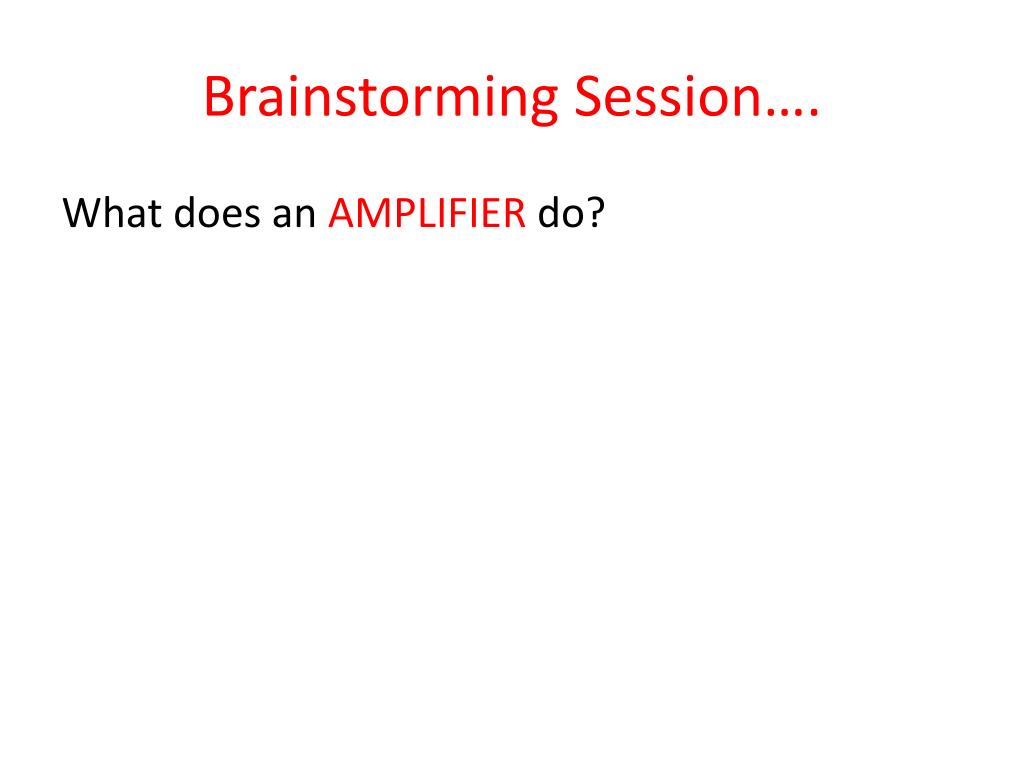 Brainstorming Session….

What does an AMPLIFIER do?